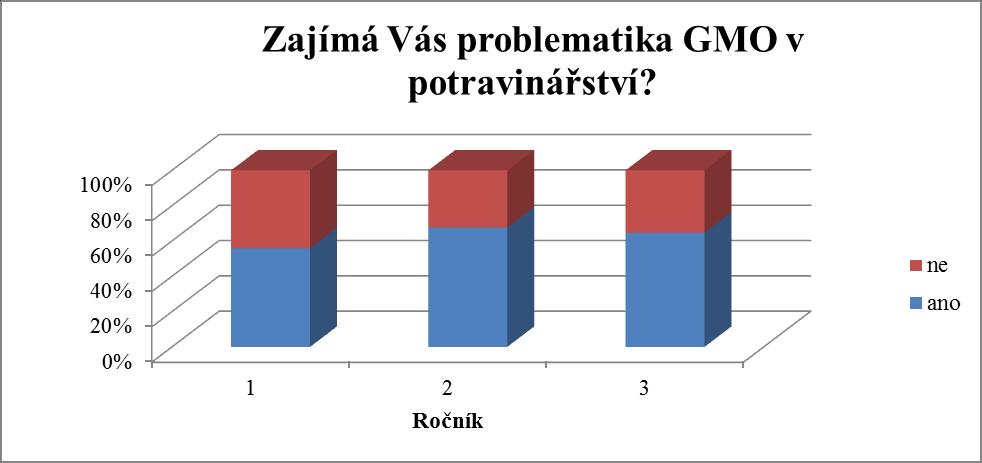 Zajímá Vás problematika GMO v potravinářství?

100%
80%
60%
40%
20%
0%

1
2
3

Ročník

ne
ano